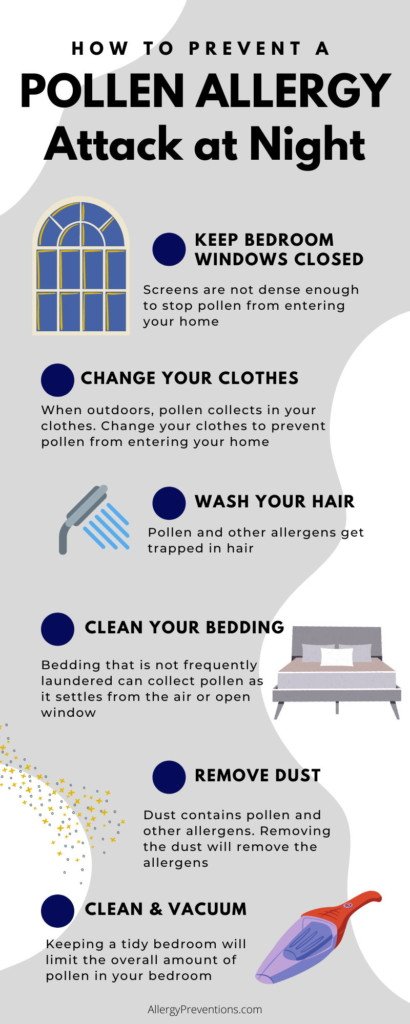 HOW TO PREVENT A
POLLEN ALLERGY
Attack at Night

KEEP BEDROOM WINDOWS CLOSED
Screens are not dense enough to stop pollen from entering your home

CHANGE YOUR CLOTHES
When outdoors, pollen collects in your clothes. Change your clothes to prevent pollen from entering your home

WASH YOUR HAIR
Pollen and other allergens get trapped in hair

CLEAN YOUR BEDDING
Bedding that is not frequently laundered can collect pollen as it settles from the air or open window

REMOVE DUST
Dust contains pollen and other allergens. Removing the dust will remove the allergens

CLEAN & VACUUM
Keeping a tidy bedroom will limit the overall amount of pollen in your bedroom

AllergyPreventions.com